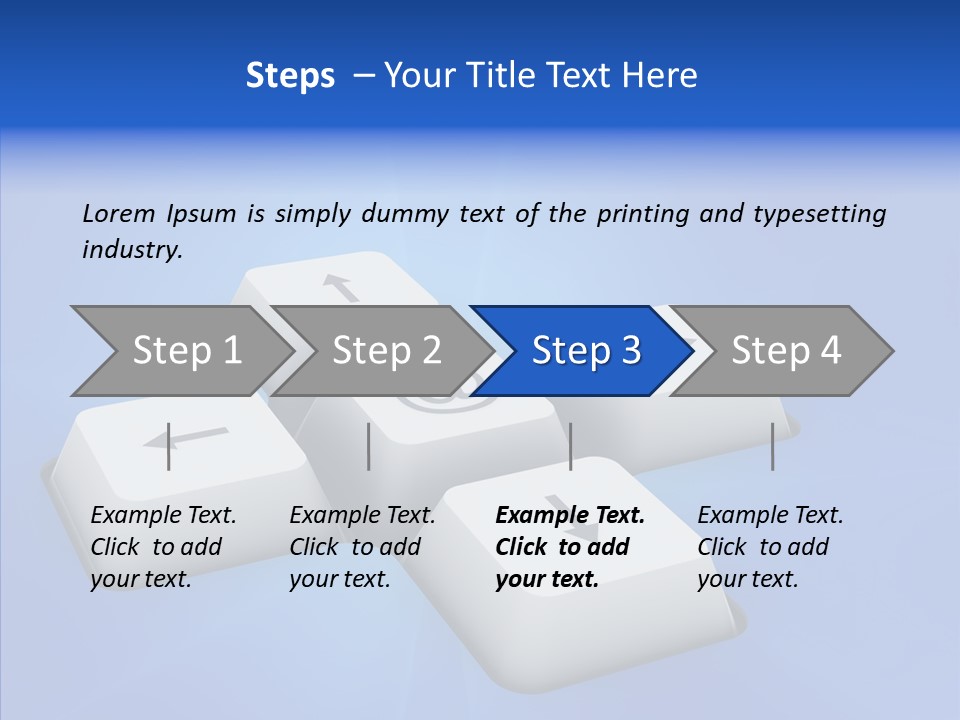 Steps – Your Title Text Here

Lorem Ipsum is simply dummy text of the printing and typesetting industry.

Step 1

Step 2

Step 3

Step 4

Example Text. Click to add your text.

Example Text. Click to add your text.

Example Text. Click to add your text.

Example Text. Click to add your text.